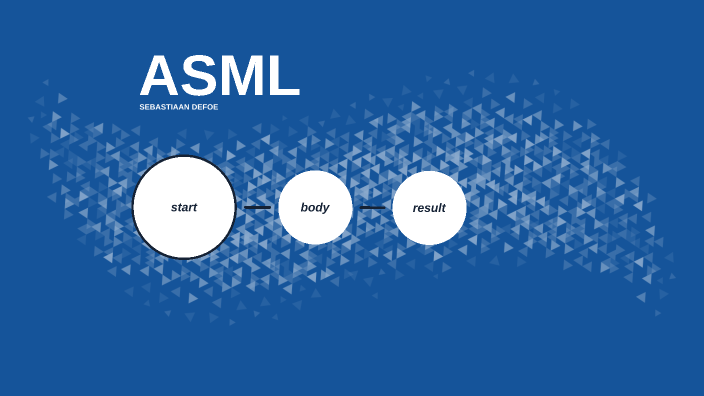 ASML
SEBASTIAAN DEFOE

start

body

result